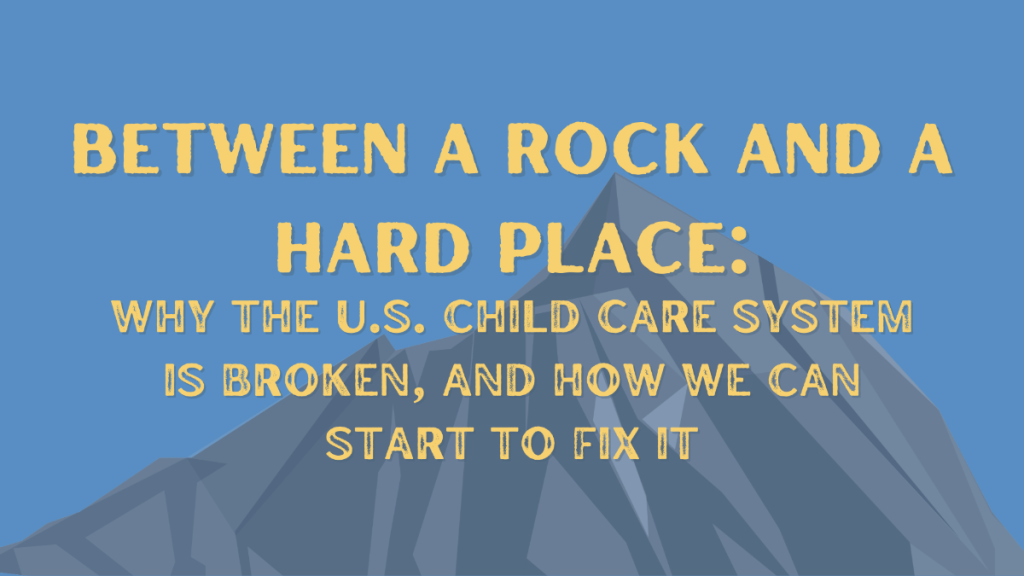 BETWEEN A ROCK AND A HARD PLACE:

WHY THE U.S. CHILD CARE SYSTEM IS BROKEN, AND HOW WE CAN START TO FIX IT